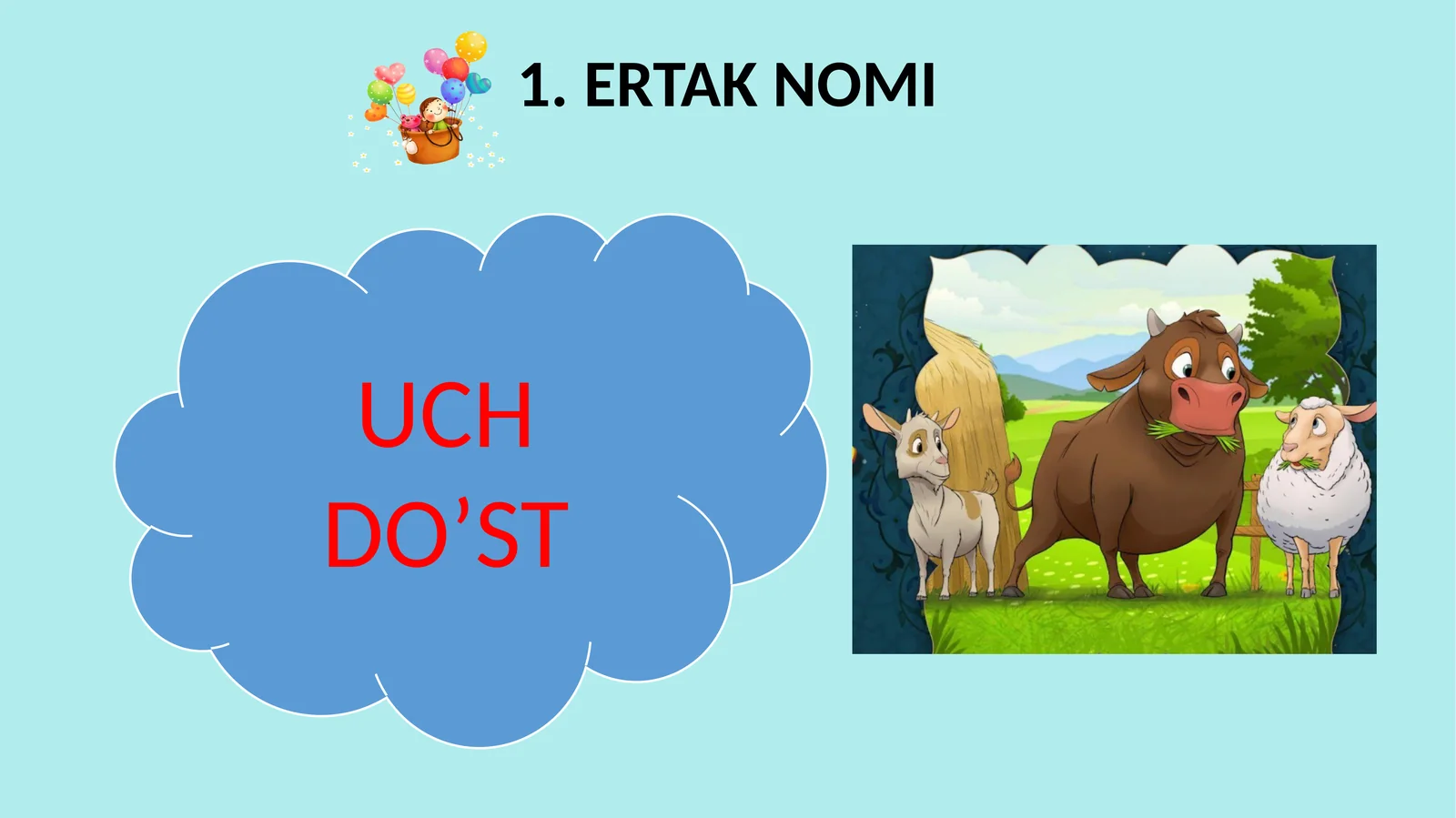 1. ERTAK NOMI

UCH DO’ST